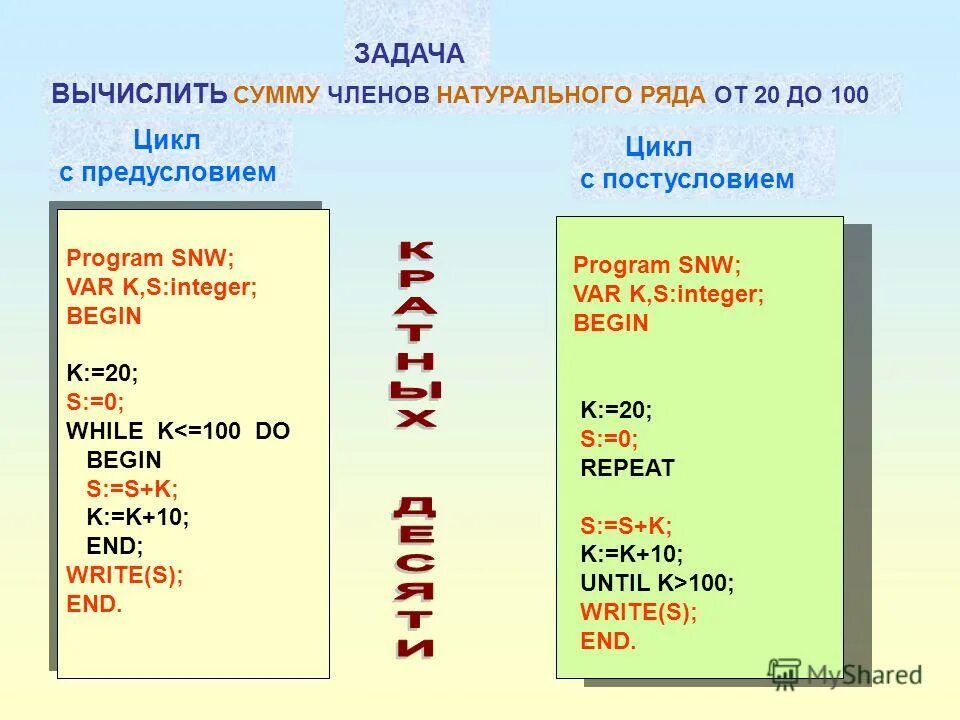 ЗАДАЧА

ВЫЧИСЛИТЬ СУММУ ЧЛЕНОВ НАТУРАЛЬНОГО РЯДА ОТ 20 ДО 100

Цикл
с предусловием

Program SNW;
VAR K,S:integer;
BEGIN

K:=20;
S:=0;
WHILE K<=100 DO
BEGIN
S:=S+K;
K:=K+10;
END;
WRITE(S);
END.

КРАТНЫХ ДЕСЯТИ

Цикл
с постусловием

Program SNW;
VAR K,S:integer;
BEGIN

K:=20;
S:=0;
REPEAT

S:=S+K;
K:=K+10;
UNTIL K>100;
WRITE(S);
END.

MyShared